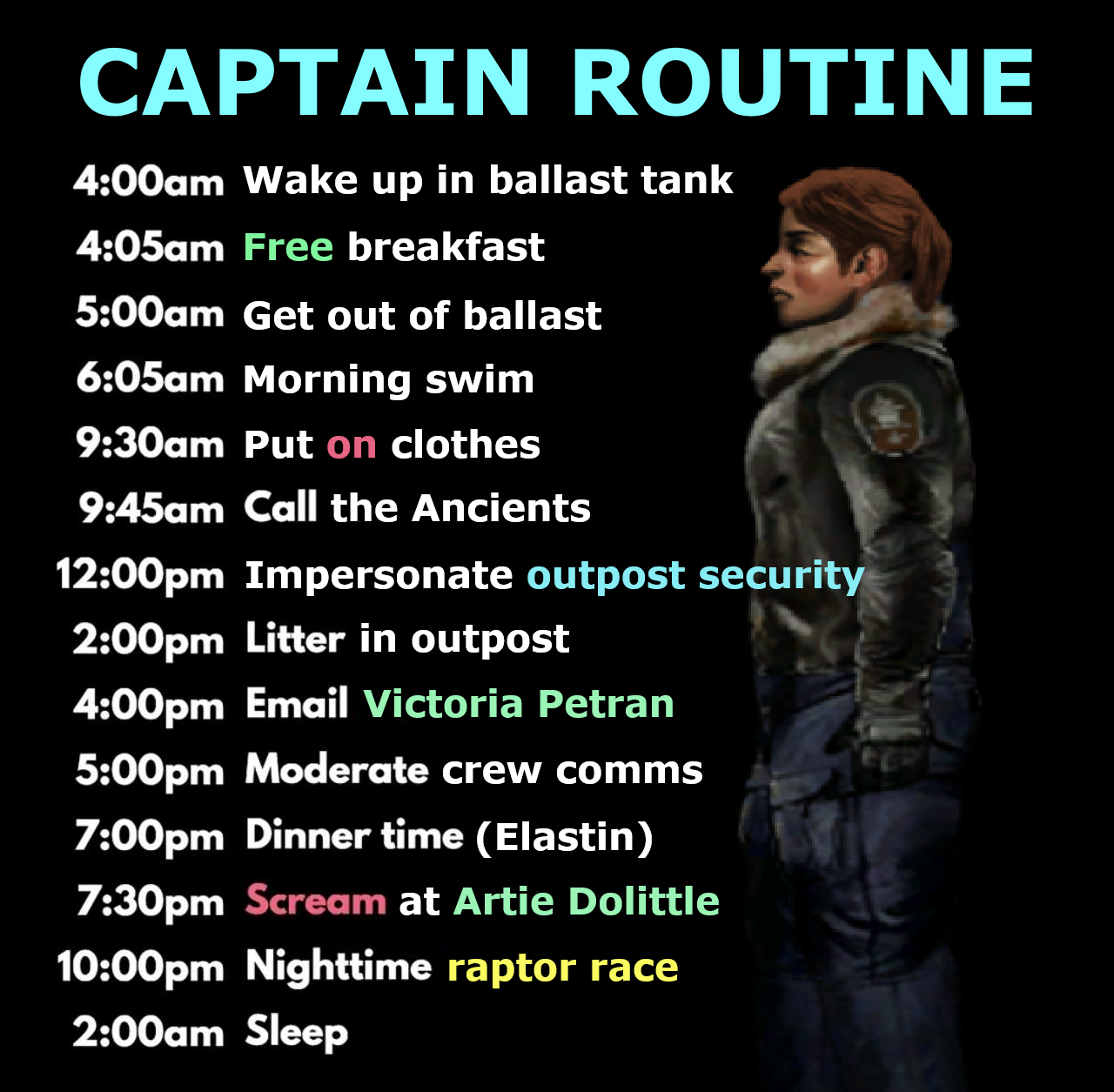 CAPTAIN ROUTINE

4:00am Wake up in ballast tank
4:05am Free breakfast
5:00am Get out of ballast
6:05am Morning swim
9:30am Put on clothes
9:45am Call the Ancients
12:00pm Impersonate outpost security
2:00pm Litter in outpost
4:00pm Email Victoria Petran
5:00pm Moderate crew comms
7:00pm Dinner time (Elastin)
7:30pm Scream at Artie Dolittle
10:00pm Nighttime raptor race
2:00am Sleep